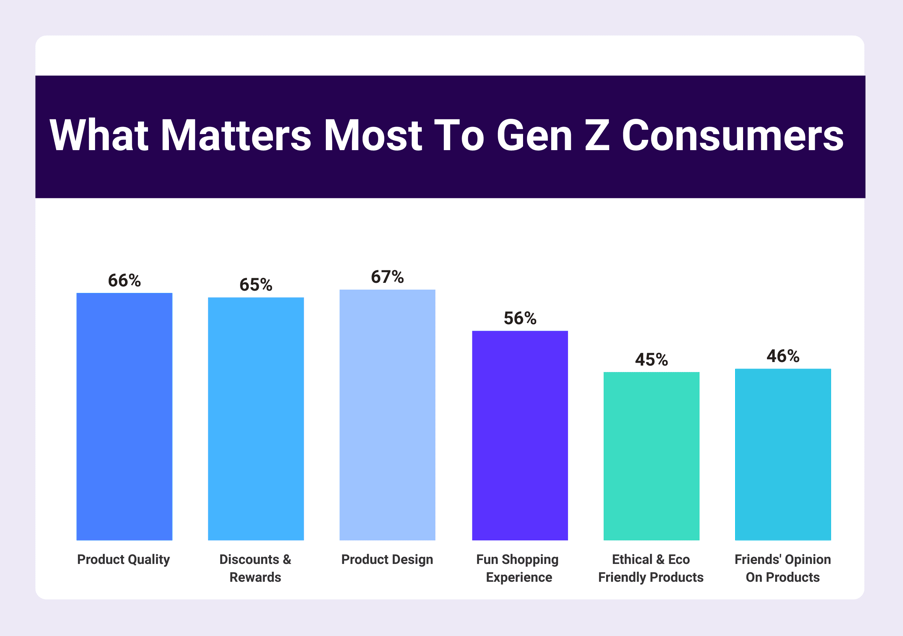 What Matters Most To Gen Z Consumers

66%
65%
67%
56%
45%
46%

Product Quality
Discounts & Rewards
Product Design
Fun Shopping Experience
Ethical & Eco Friendly Products
Friends' Opinion On Products